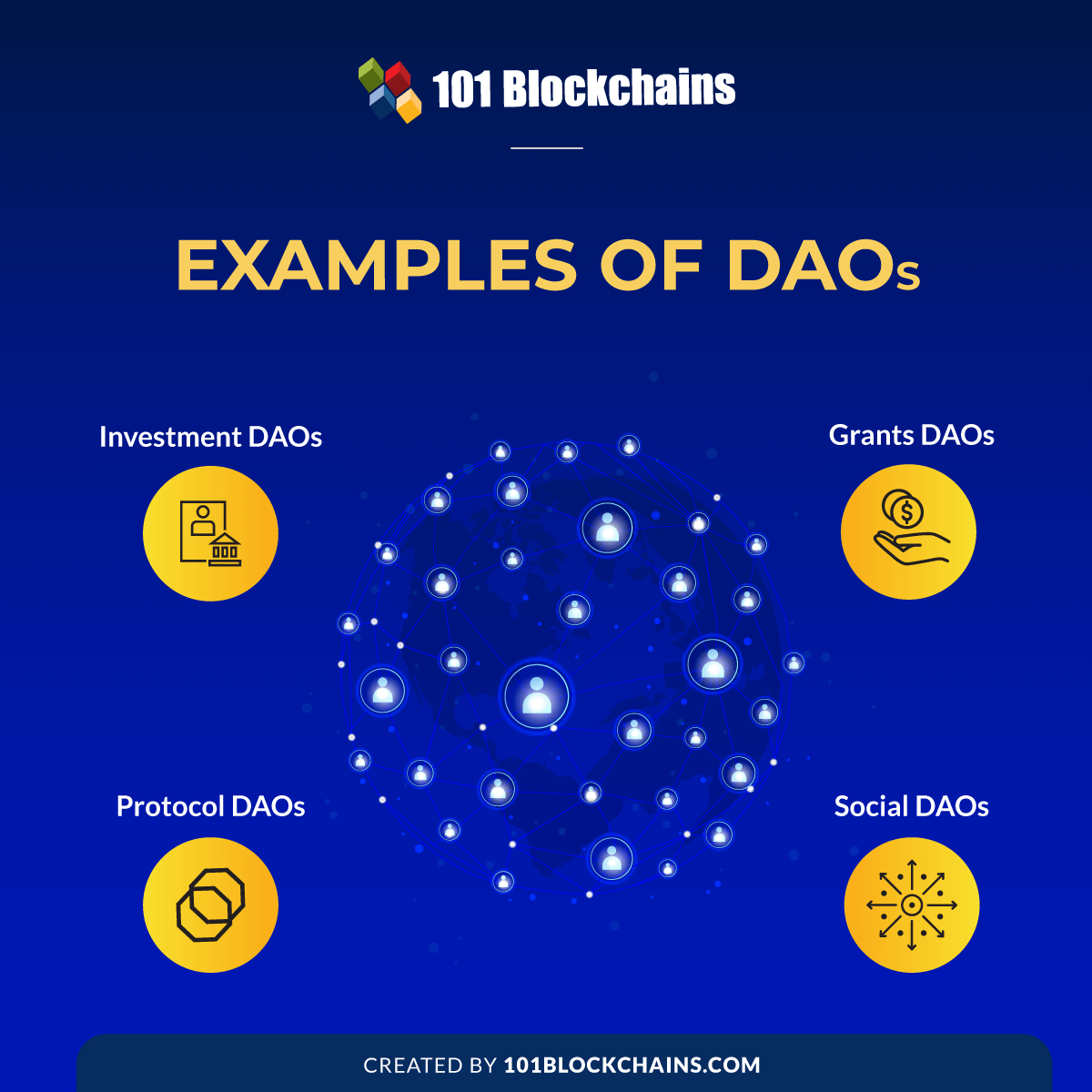 101 Blockchains

EXAMPLES OF DAOs

Investment DAOs

Grants DAOs

Protocol DAOs

Social DAOs

CREATED BY 101BLOCKCHAINS.COM